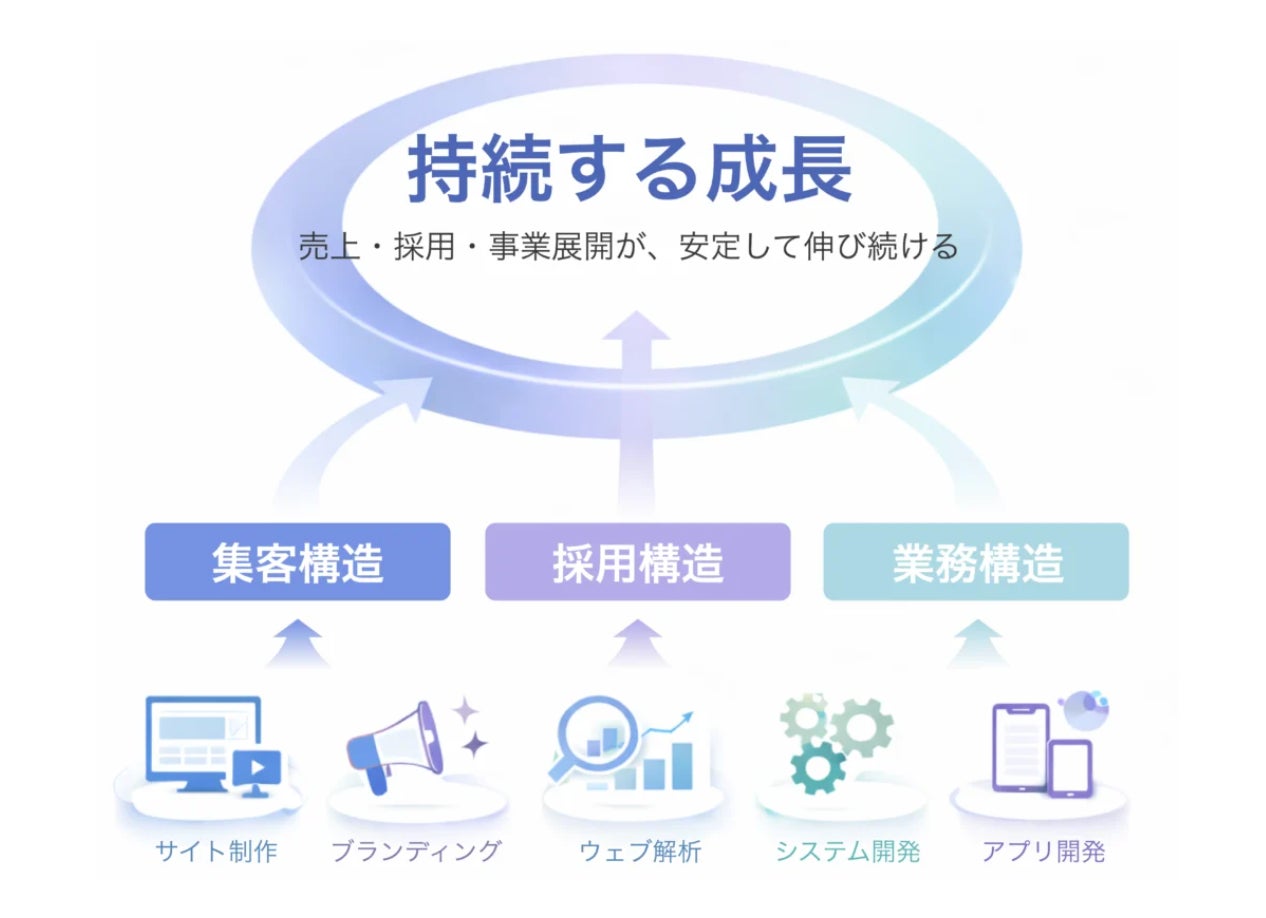 持続する成長

売上・採用・事業展開が、安定して伸び続ける

集客構造

採用構造

業務構造

サイト制作

ブランディング

ウェブ解析

システム開発

アプリ開発